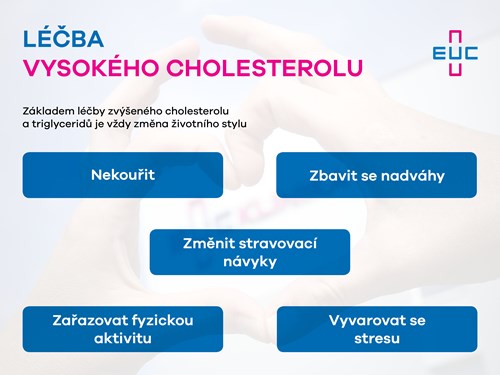 LÉČBA
VYSOKÉHO CHOLESTEROLU

EUC

Základem léčby zvýšeného cholesterolu a triglyceridů je vždy změna životního stylu

Nekouřit

Zbavit se nadváhy

Změnit stravovací návyky

Zařazovat fyzickou aktivitu

Vyvarovat se stresu